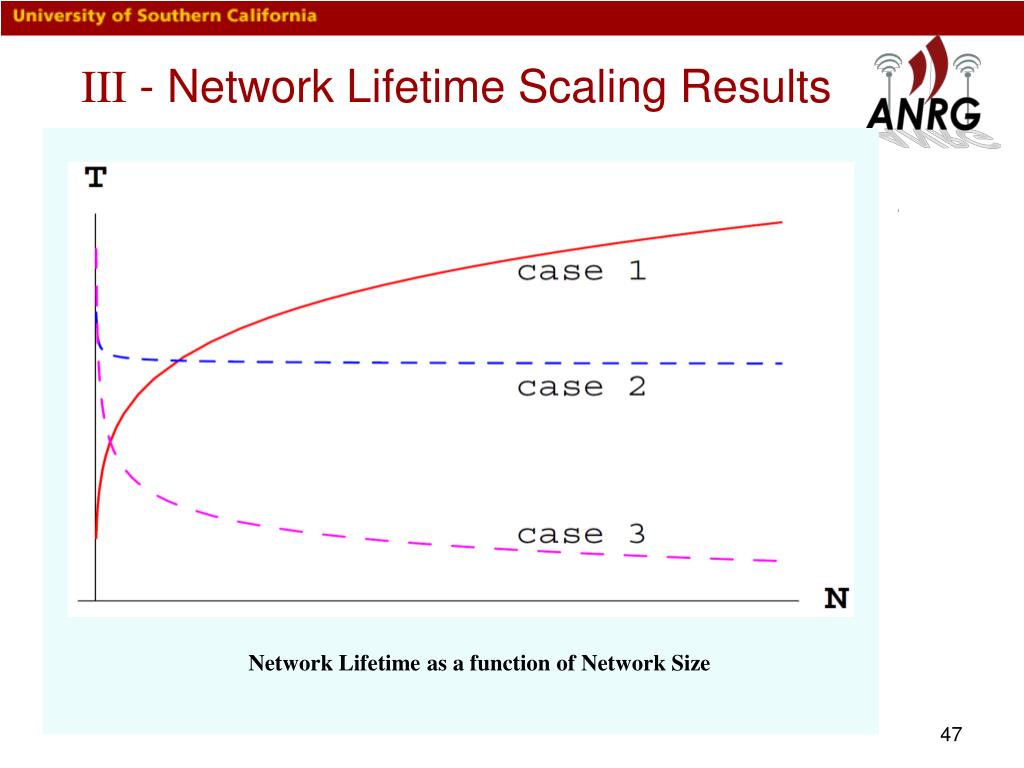 University of Southern California

III - Network Lifetime Scaling Results

ANRG

T

case 1

case 2

case 3

N

Network Lifetime as a function of Network Size

47